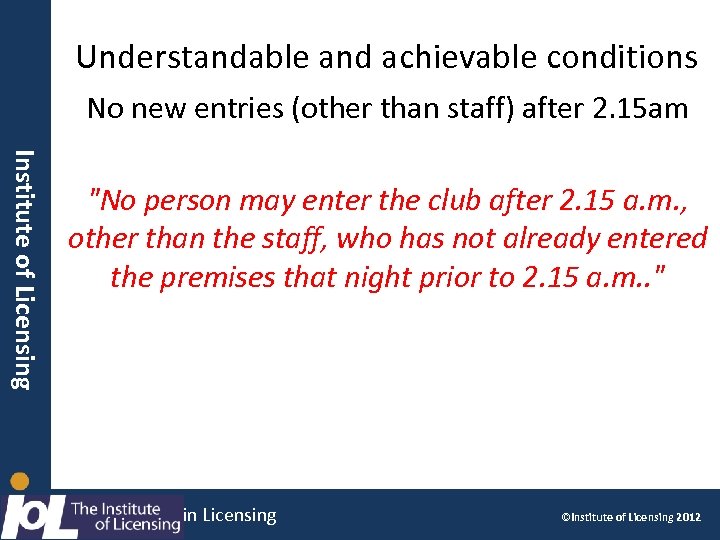 Institute of Licensing

Understandable and achievable conditions

No new entries (other than staff) after 2.15am

"No person may enter the club after 2.15 a.m., other than the staff, who has not already entered the premises that night prior to 2.15 a.m.."

IoL The Institute of Licensing in Licensing

©Institute of Licensing 2012